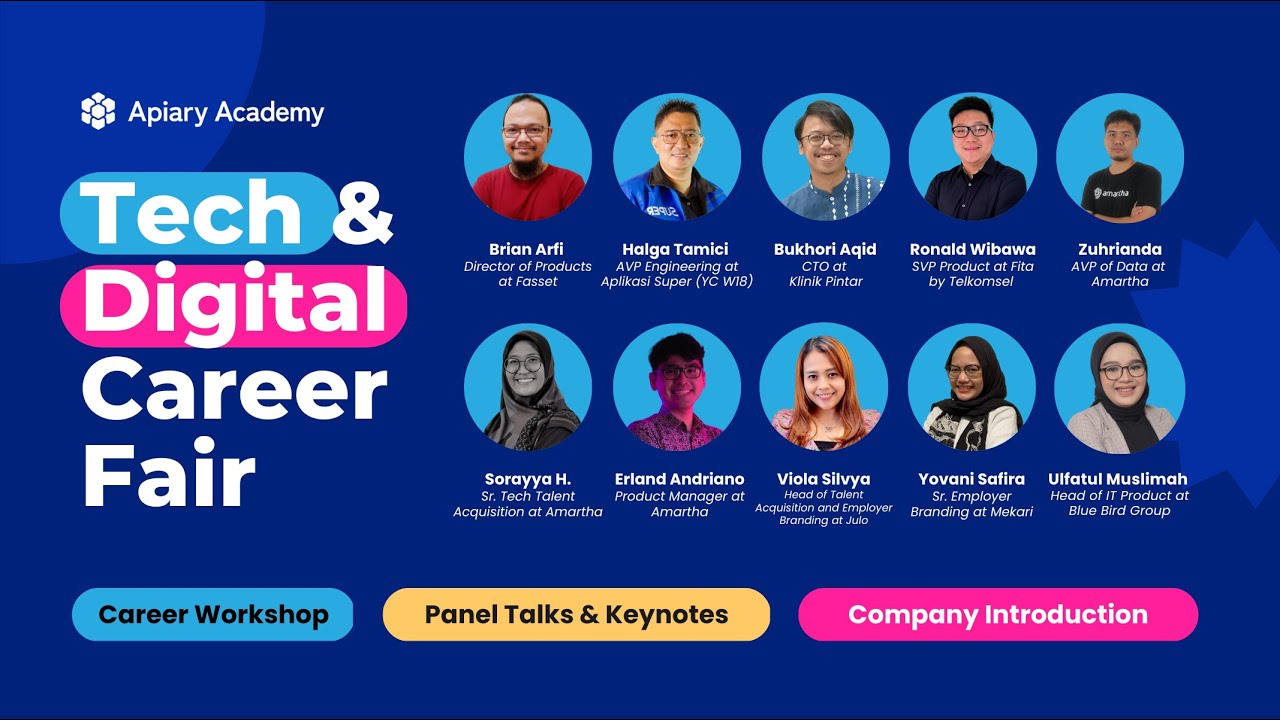 Apiary Academy

Tech & Digital Career Fair

Brian Arfi
Director of Products at Fasset

Halga Tamici
AVP Engineering at Aplikasi Super (YC W18)

Bukhori Aqid
CTO at Klinik Pintar

Ronald Wibawa
SVP Product at Fita by Telkomsel

Zuhrianda
AVP of Data at Amartha

Sorayya H.
Sr. Tech Talent Acquisition at Amartha

Erland Andriano
Product Manager at Amartha

Viola Silvya
Head of Talent Acquisition and Employer Branding at Julo

Yovani Safira
Sr. Employer Branding at Mekari

Ulfatul Muslimah
Head of IT Product at Blue Bird Group

Career Workshop

Panel Talks & Keynotes

Company Introduction